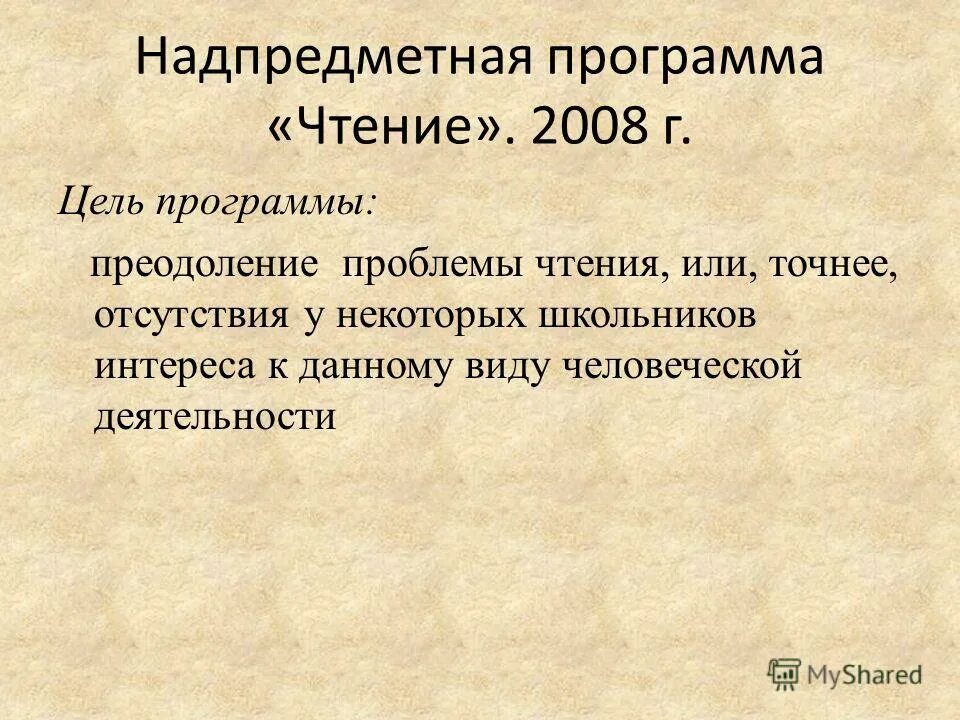 Надпредметная программа «Чтение». 2008 г.

Цель программы:

преодоление проблемы чтения, или, точнее, отсутствия у некоторых школьников интереса к данному виду человеческой деятельности

MyShared